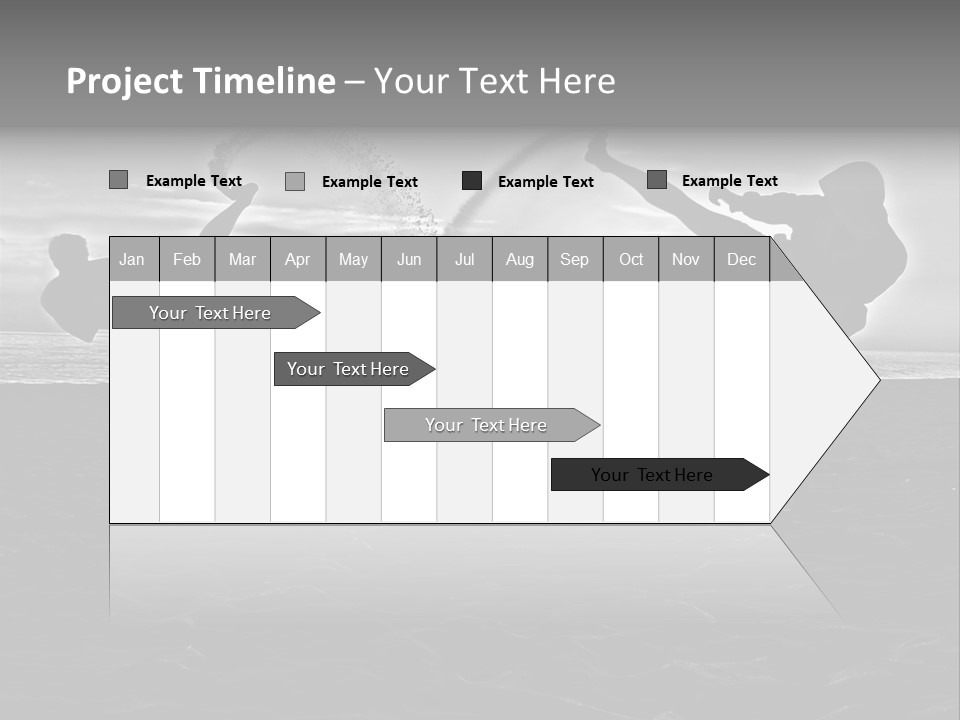 Project Timeline – Your Text Here

Example Text
Example Text
Example Text
Example Text

| Jan | Feb | Mar | Apr | May | Jun | Jul | Aug | Sep | Oct | Nov | Dec |
|---|---|---|---|---|---|---|---|---|---|---|---|

Your Text Here
Your Text Here
Your Text Here
Your Text Here